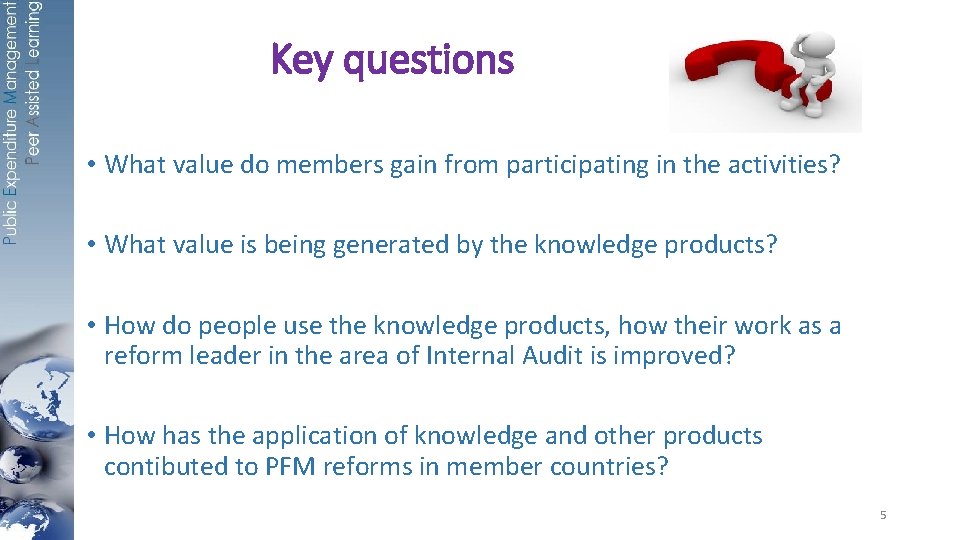 Public Expenditure Management
Peer Assisted Learning

Key questions

• What value do members gain from participating in the activities?

• What value is being generated by the knowledge products?

• How do people use the knowledge products, how their work as a reform leader in the area of Internal Audit is improved?

• How has the application of knowledge and other products contibuted to PFM reforms in member countries?

5